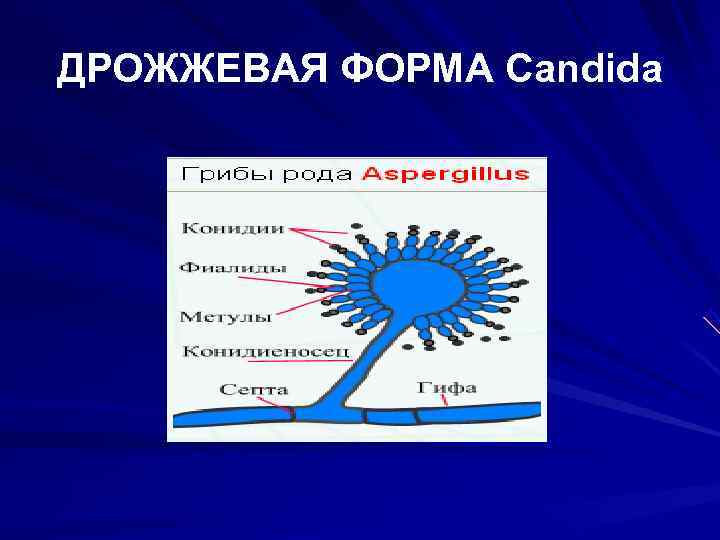 ДРОЖЖЕВАЯ ФОРМА Candida

Грибы рода Aspergillus

Конидии

Фиалиды

Метулы

Конидиеносец

Септа

Гифа